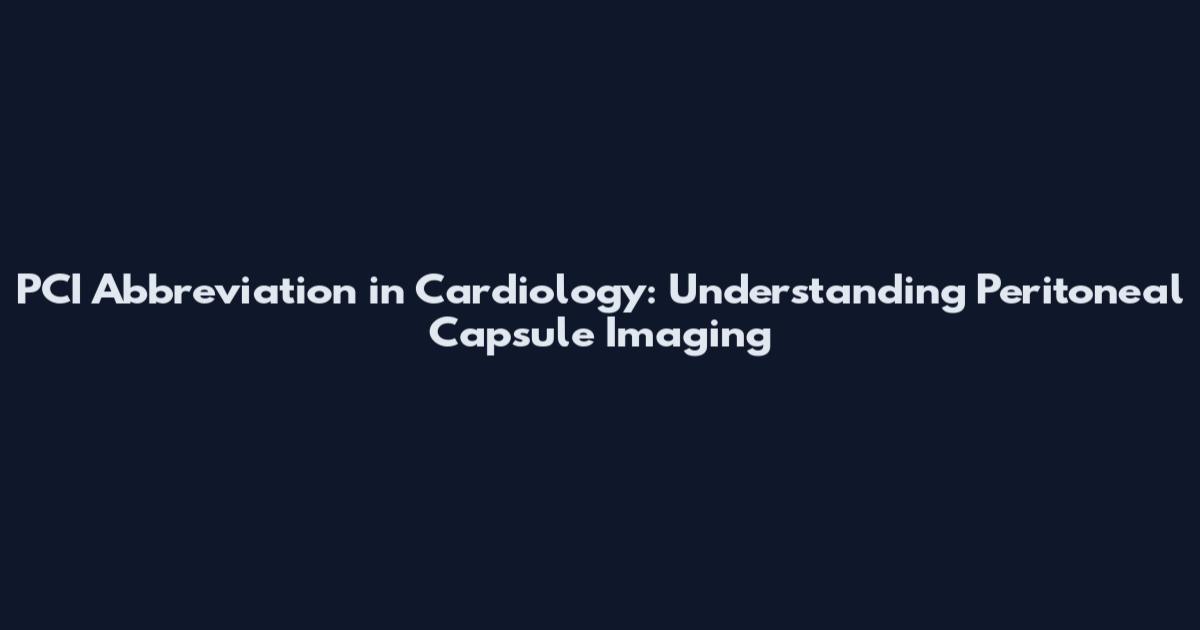 PCI Abbreviation in Cardiology: Understanding Peritoneal Capsule Imaging